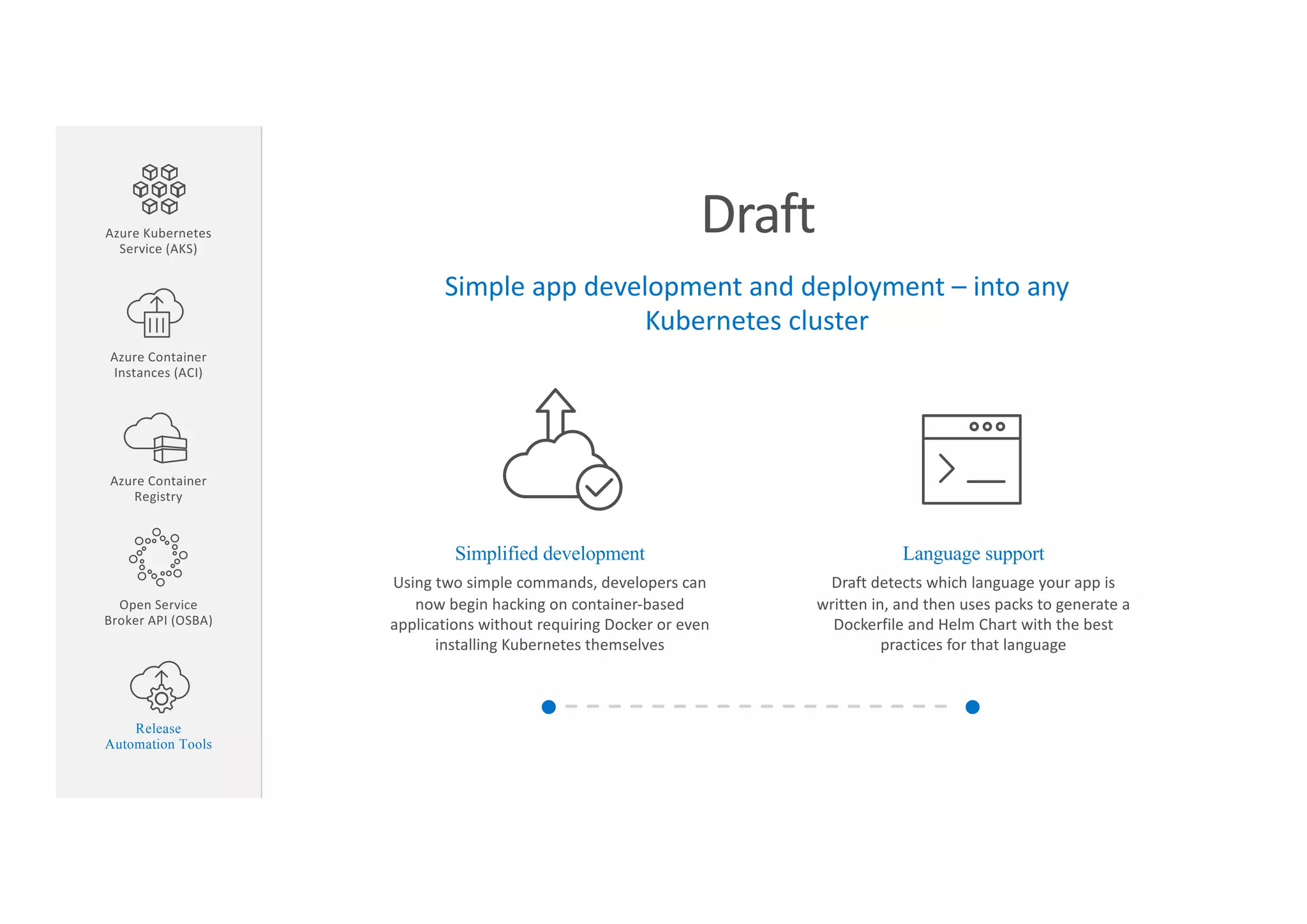 Azure Kubernetes Service (AKS)

Azure Container Instances (ACI)

Azure Container Registry

Open Service Broker API (OSBA)

Release Automation Tools

Draft

Simple app development and deployment – into any Kubernetes cluster

Simplified development

Using two simple commands, developers can now begin hacking on container-based applications without requiring Docker or even installing Kubernetes themselves

Language support

Draft detects which language your app is written in, and then uses packs to generate a Dockerfile and Helm Chart with the best practices for that language